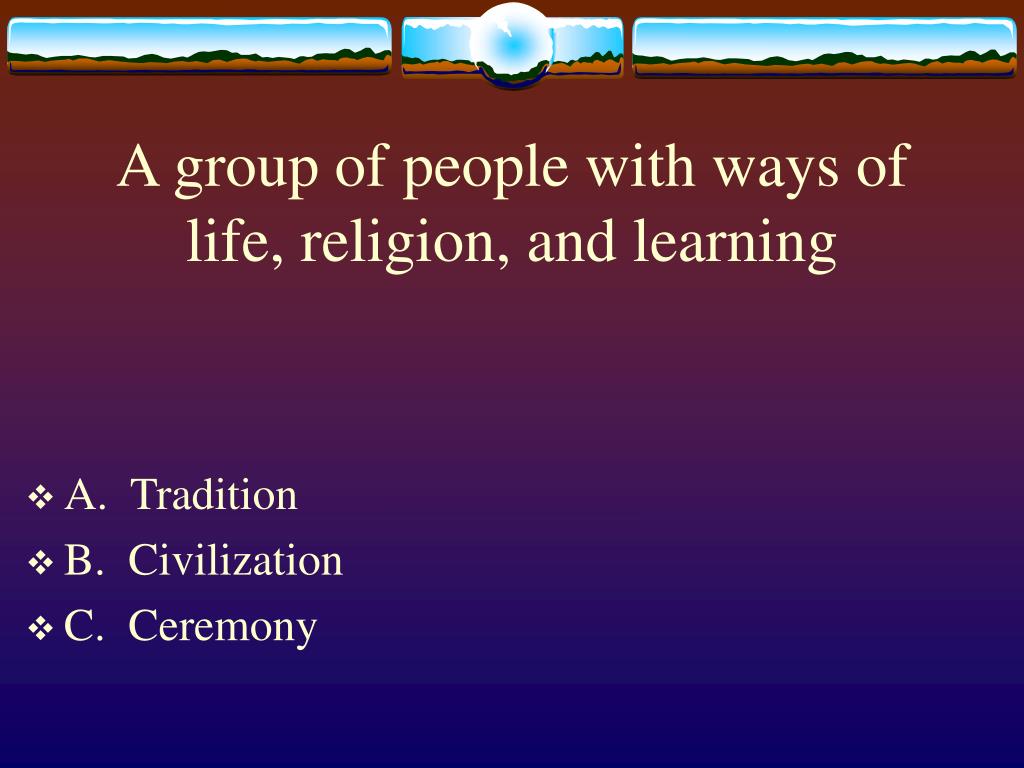 A group of people with ways of life, religion, and learning

❖ A. Tradition
❖ B. Civilization
❖ C. Ceremony